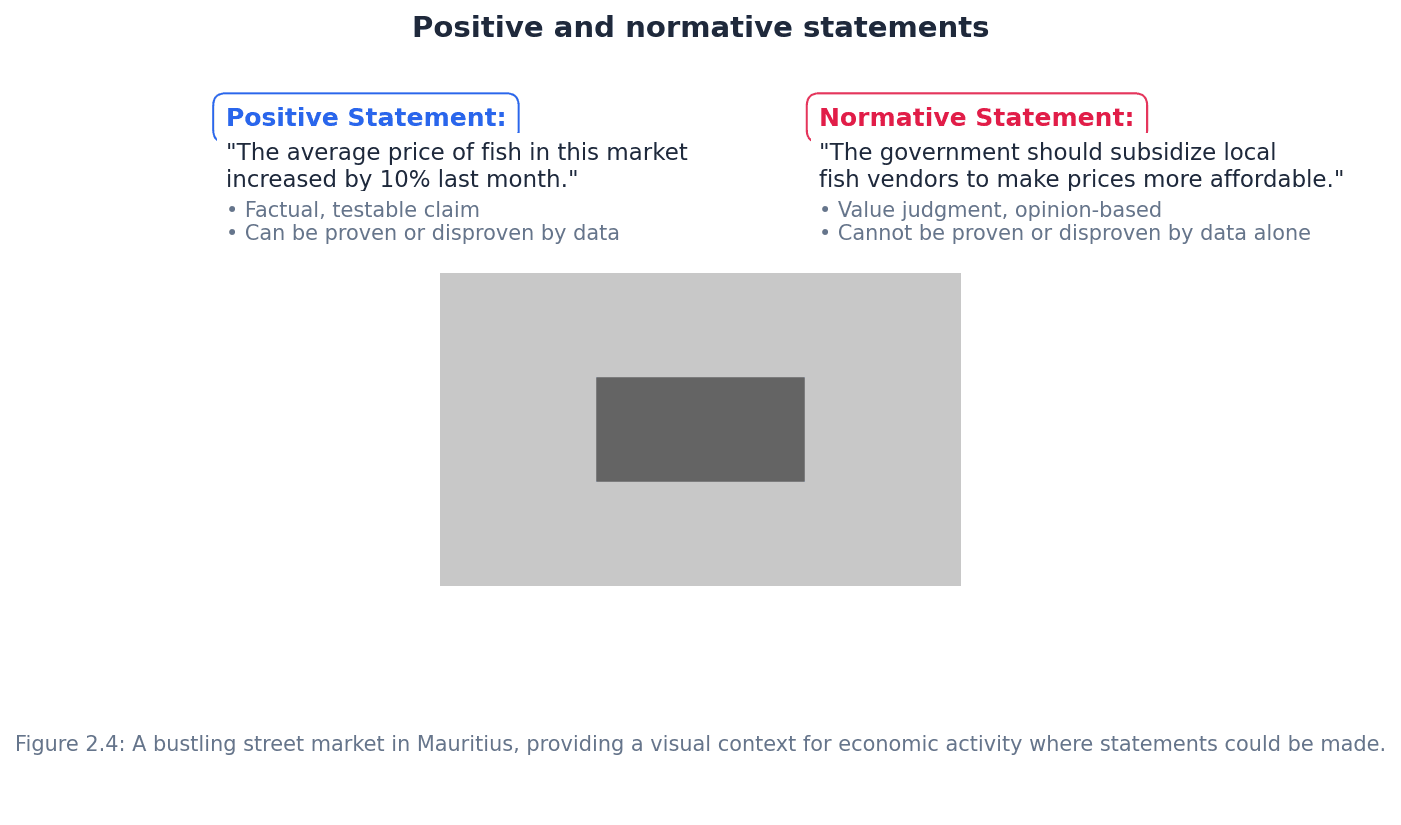 Positive and normative statements

Positive Statement:

"The average price of fish in this market increased by 10% last month."

• Factual, testable claim
• Can be proven or disproven by data

Normative Statement:

"The government should subsidize local fish vendors to make prices more affordable."

• Value judgment, opinion-based
• Cannot be proven or disproven by data alone

Figure 2.4: A bustling street market in Mauritius, providing a visual context for economic activity where statements could be made.